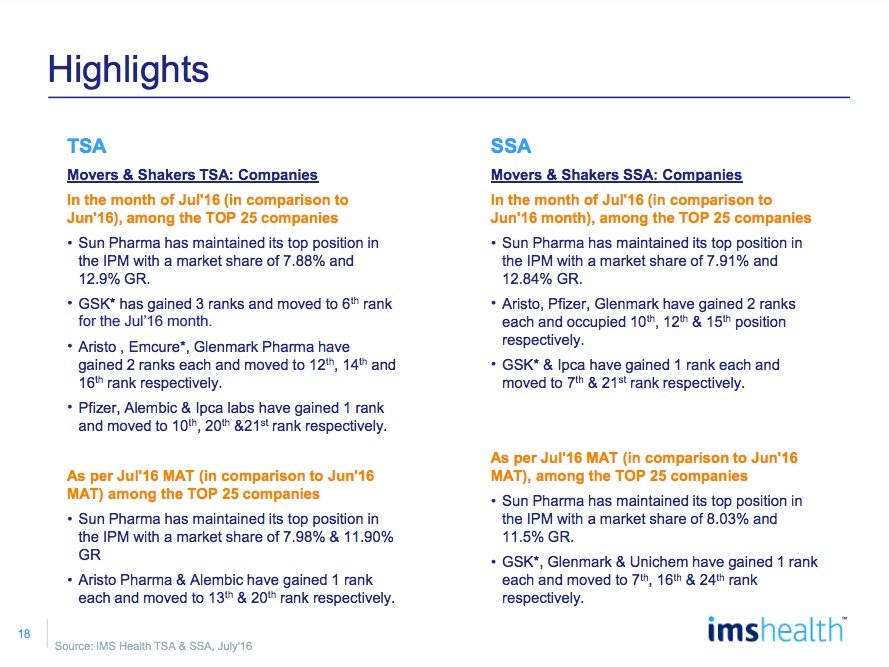 Highlights

TSA

Movers & Shakers TSA: Companies

In the month of Jul'16 (in comparison to Jun'16), among the TOP 25 companies

• Sun Pharma has maintained its top position in the IPM with a market share of 7.88% and 12.9% GR.

• GSK* has gained 3 ranks and moved to 6$^{th}$ rank for the Jul'16 month.

• Aristo , Emcure*, Glenmark Pharma have gained 2 ranks each and moved to 12$^{th}$, 14$^{th}$ and 16$^{th}$ rank respectively.

• Pfizer, Alembic & Ipca labs have gained 1 rank and moved to 10$^{th}$, 20$^{th}$ &21$^{st}$ rank respectively.

As per Jul'16 MAT (in comparison to Jun'16 MAT) among the TOP 25 companies

• Sun Pharma has maintained its top position in the IPM with a market share of 7.98% & 11.90% GR

• Aristo Pharma & Alembic have gained 1 rank each and moved to 13$^{th}$ & 20$^{th}$ rank respectively.

SSA

Movers & Shakers SSA: Companies

In the month of Jul'16 (in comparison to Jun'16 month), among the TOP 25 companies

• Sun Pharma has maintained its top position in the IPM with a market share of 7.91% and 12.84% GR.

• Aristo, Pfizer, Glenmark have gained 2 ranks each and occupied 10$^{th}$, 12$^{th}$ & 15$^{th}$ position respectively.

• GSK* & Ipca have gained 1 rank each and moved to 7$^{th}$ & 21$^{st}$ rank respectively.

As per Jul'16 MAT (in comparison to Jun'16 MAT), among the TOP 25 companies

• Sun Pharma has maintained its top position in the IPM with a market share of 8.03% and 11.5% GR.

• GSK*, Glenmark & Unichem have gained 1 rank each and moved to 7$^{th}$, 16$^{th}$ & 24$^{th}$ rank respectively.

18

Source: IMS Health TSA & SSA, July'16

imshealth™